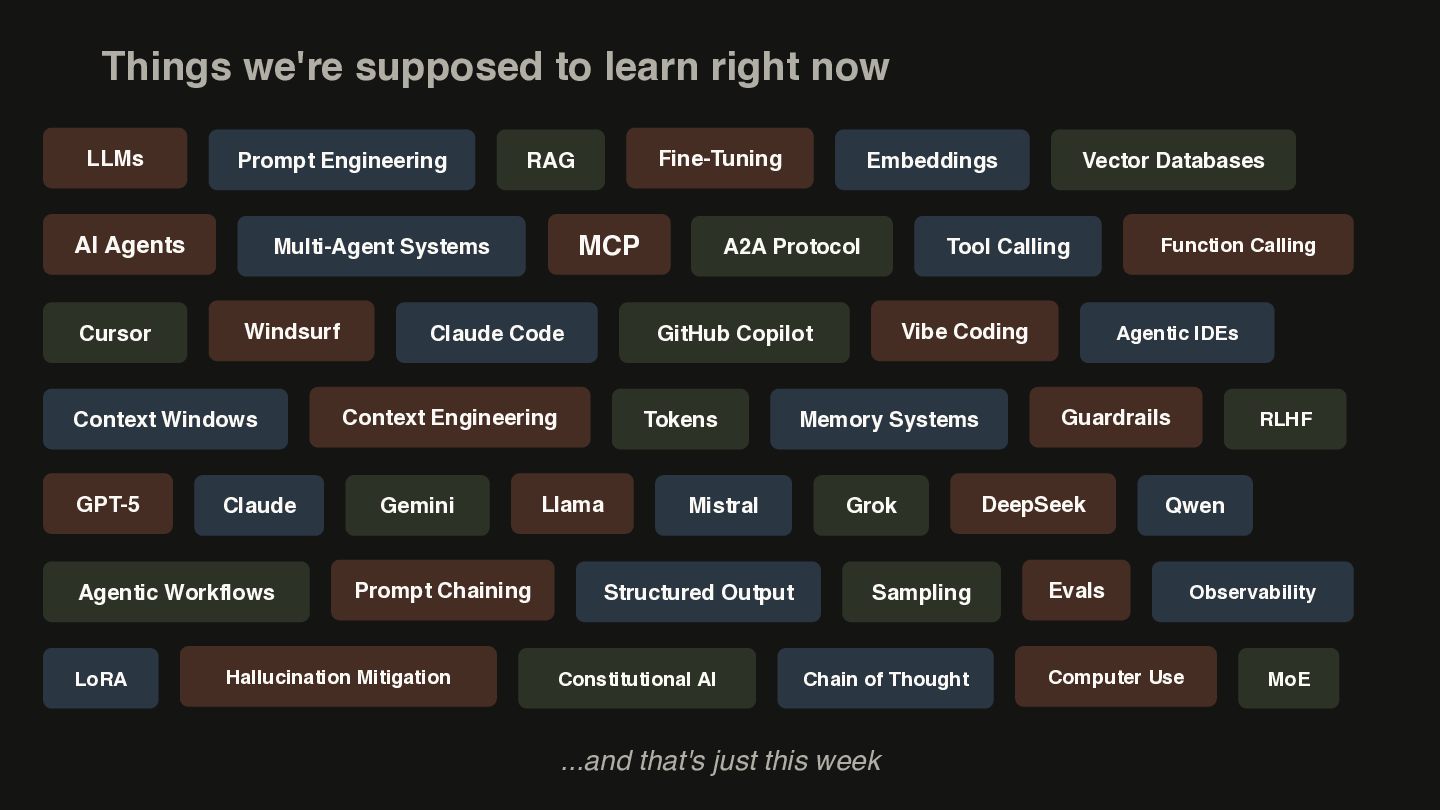 Things we're supposed to learn right now

LLMs
Prompt Engineering
RAG
Fine-Tuning
Embeddings
Vector Databases

AI Agents
Multi-Agent Systems
MCP
A2A Protocol
Tool Calling
Function Calling

Cursor
Windsurf
Claude Code
GitHub Copilot
Vibe Coding
Agentic IDEs

Context Windows
Context Engineering
Tokens
Memory Systems
Guardrails
RLHF

GPT-5
Claude
Gemini
Llama
Mistral
Grok
DeepSeek
Qwen

Agentic Workflows
Prompt Chaining
Structured Output
Sampling
Evals
Observability

LoRA
Hallucination Mitigation
Constitutional AI
Chain of Thought
Computer Use
MoE

...and that's just this week